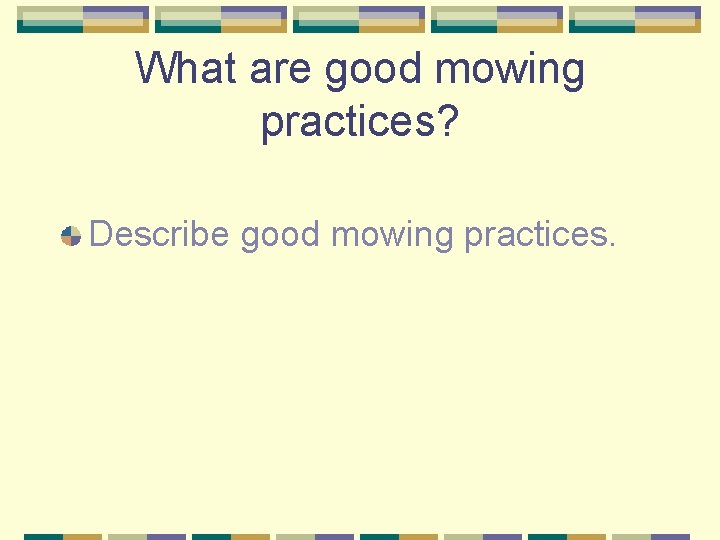 What are good mowing practices?

Describe good mowing practices.